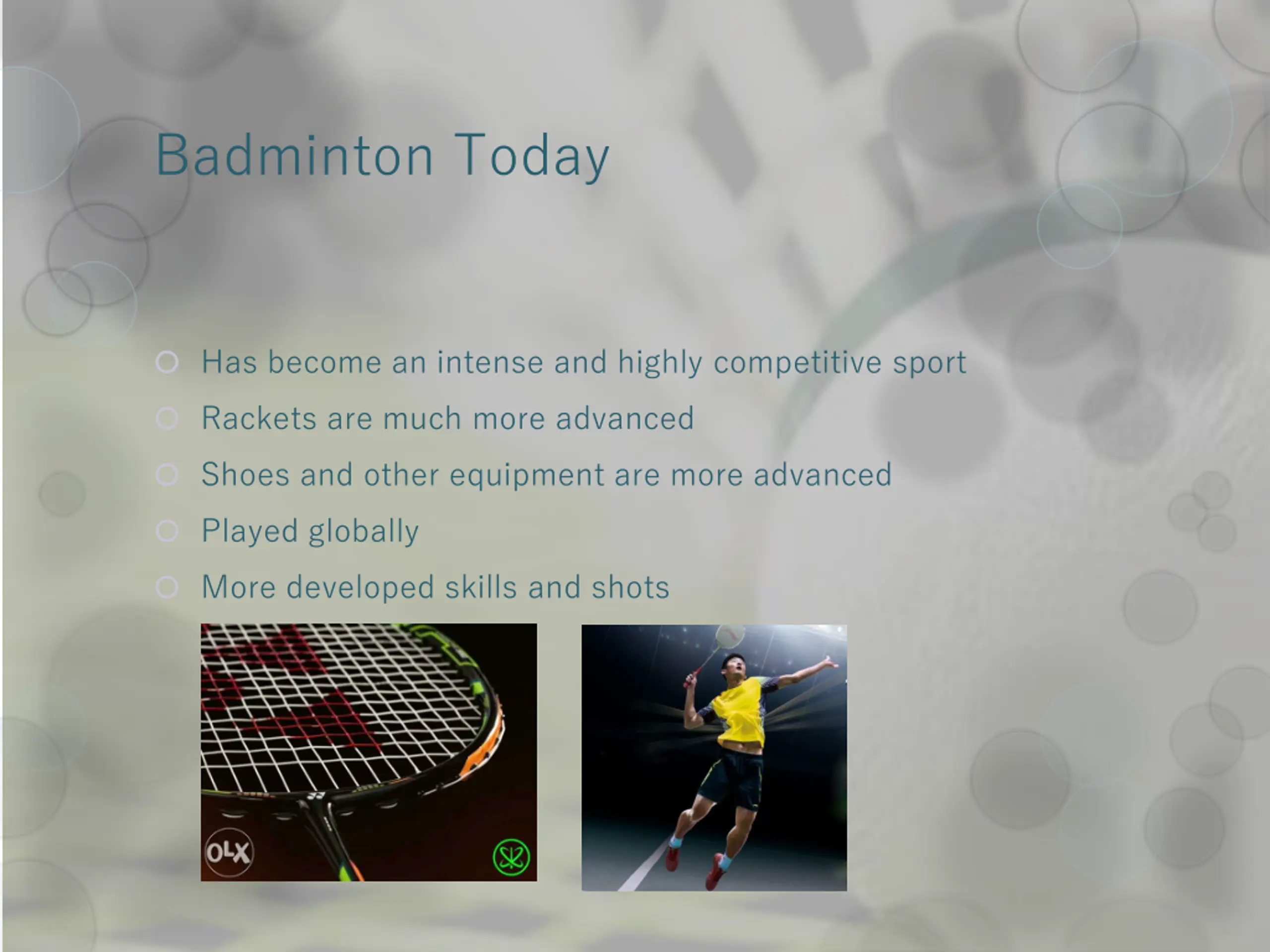 Badminton Today

Has become an intense and highly competitive sport

Rackets are much more advanced

Shoes and other equipment are more advanced

Played globally

More developed skills and shots

OLX